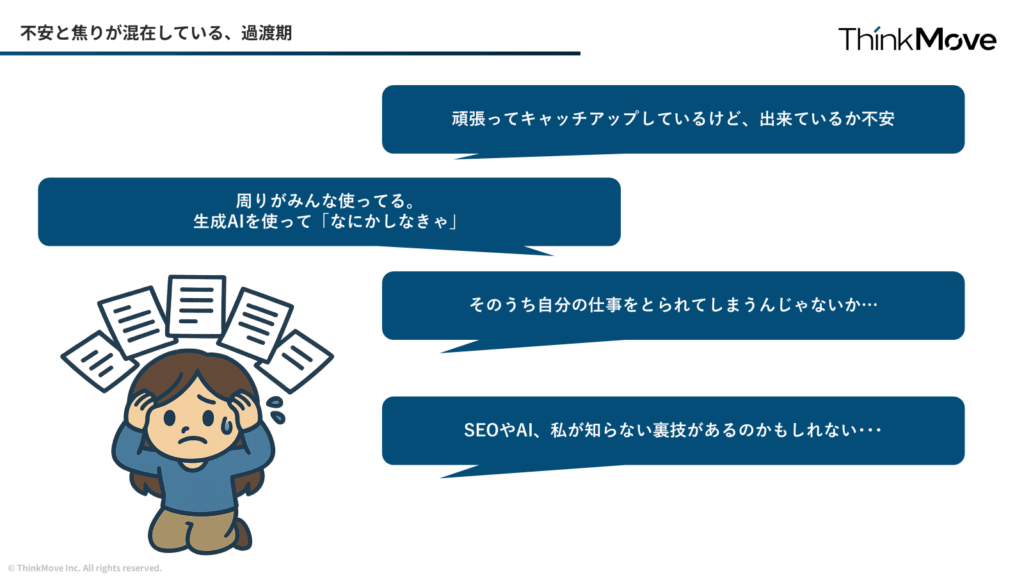 不安と焦りが混在している、過渡期

ThinkMove

頑張ってキャッチアップしているけど、出来ているか不安

周りがみんな使ってる。
生成AIを使って「なにかしなきゃ」

そのうち自分の仕事をとられてしまうんじゃないか…

SEOやAI、私が知らない裏技があるのかもしれない・・・

© ThinkMove Inc. All rights reserved.